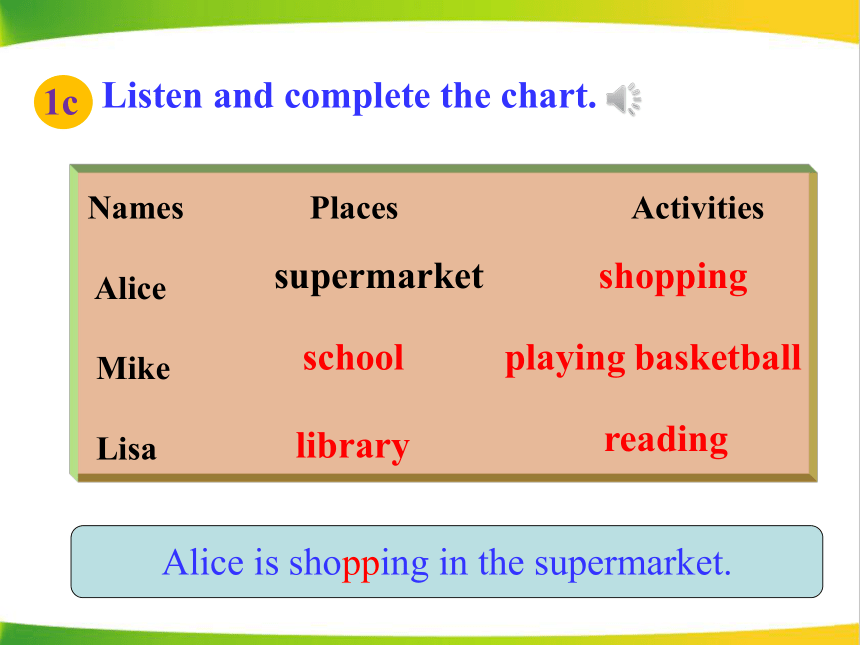 1c Listen and complete the chart.

| Names | Places | Activities |
|---|---|---|
| Alice | supermarket | shopping |
| Mike | school | playing basketball |
| Lisa | library | reading |

Alice is shopping in the supermarket.